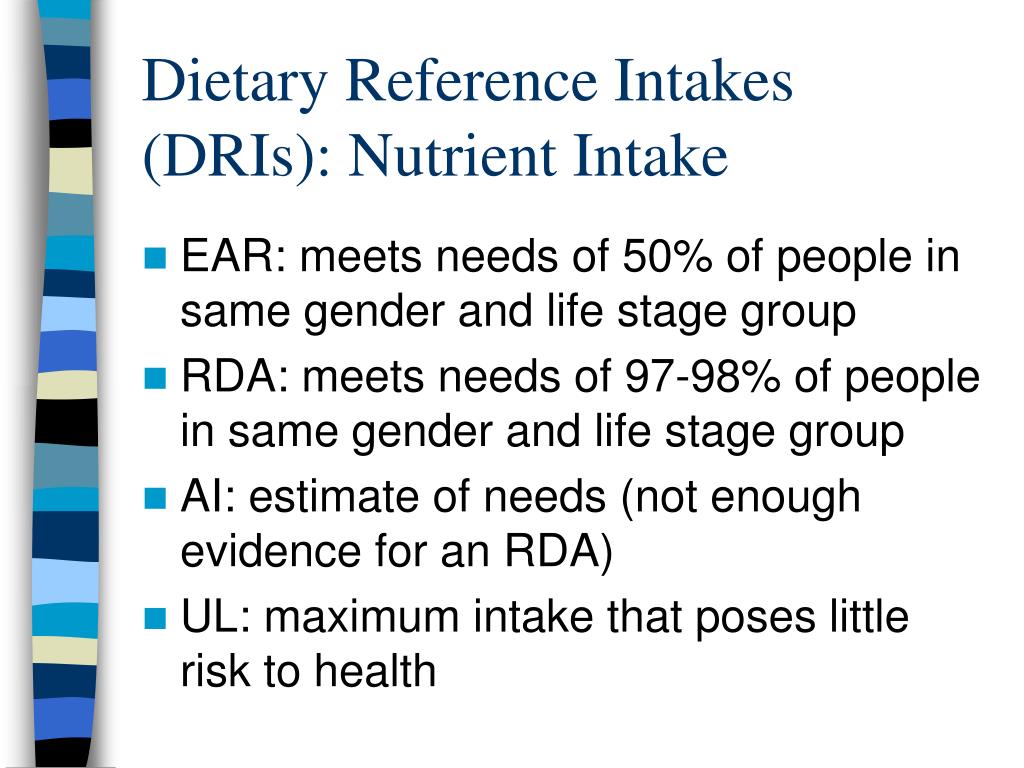 Dietary Reference Intakes (DRIs): Nutrient Intake

EAR: meets needs of 50% of people in same gender and life stage group

RDA: meets needs of 97-98% of people in same gender and life stage group

AI: estimate of needs (not enough evidence for an RDA)

UL: maximum intake that poses little risk to health